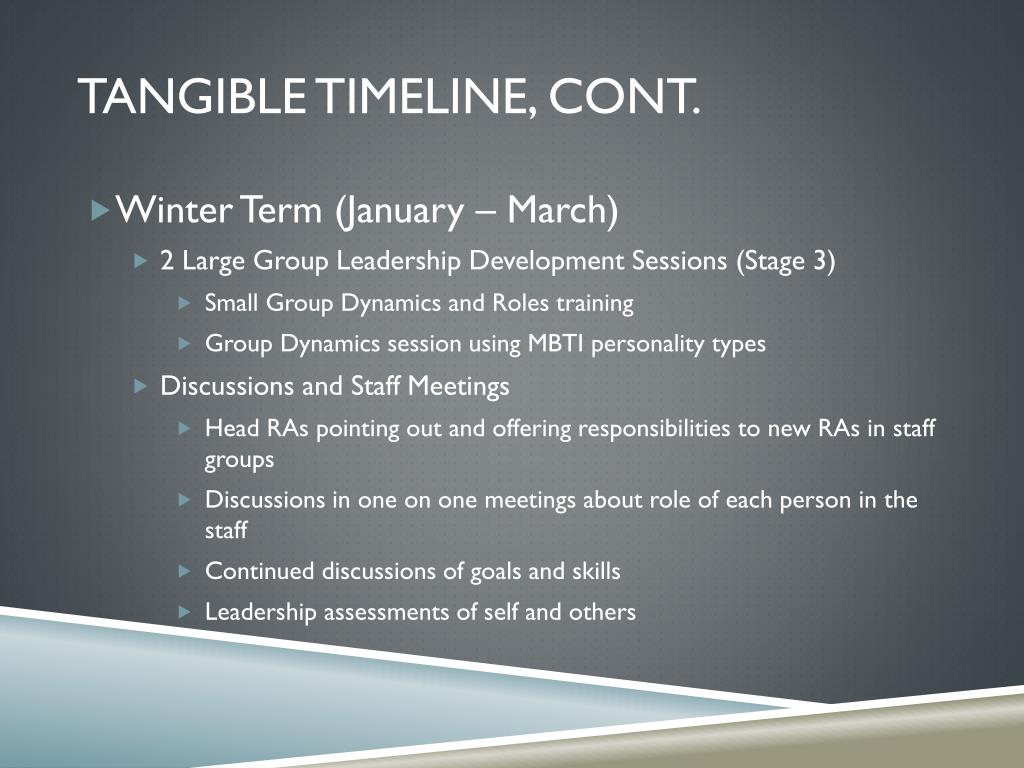 TANGIBLE TIMELINE, CONT.

Winter Term (January – March)

2 Large Group Leadership Development Sessions (Stage 3)

Small Group Dynamics and Roles training

Group Dynamics session using MBTI personality types

Discussions and Staff Meetings

Head RAs pointing out and offering responsibilities to new RAs in staff groups

Discussions in one on one meetings about role of each person in the staff

Continued discussions of goals and skills

Leadership assessments of self and others